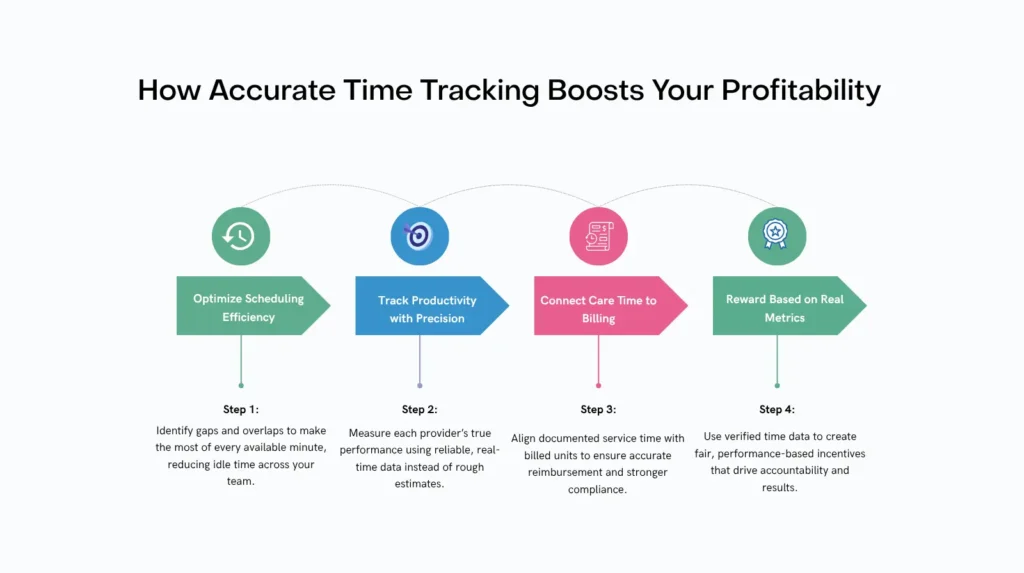 How Accurate Time Tracking Boosts Your Profitability

Optimize Scheduling Efficiency

Step 1:

Identify gaps and overlaps to make the most of every available minute, reducing idle time across your team.

Track Productivity with Precision

Step 2:

Measure each provider's true performance using reliable, real-time data instead of rough estimates.

Connect Care Time to Billing

Step 3:

Align documented service time with billed units to ensure accurate reimbursement and stronger compliance.

Reward Based on Real Metrics

Step 4:

Use verified time data to create fair, performance-based incentives that drive accountability and results.